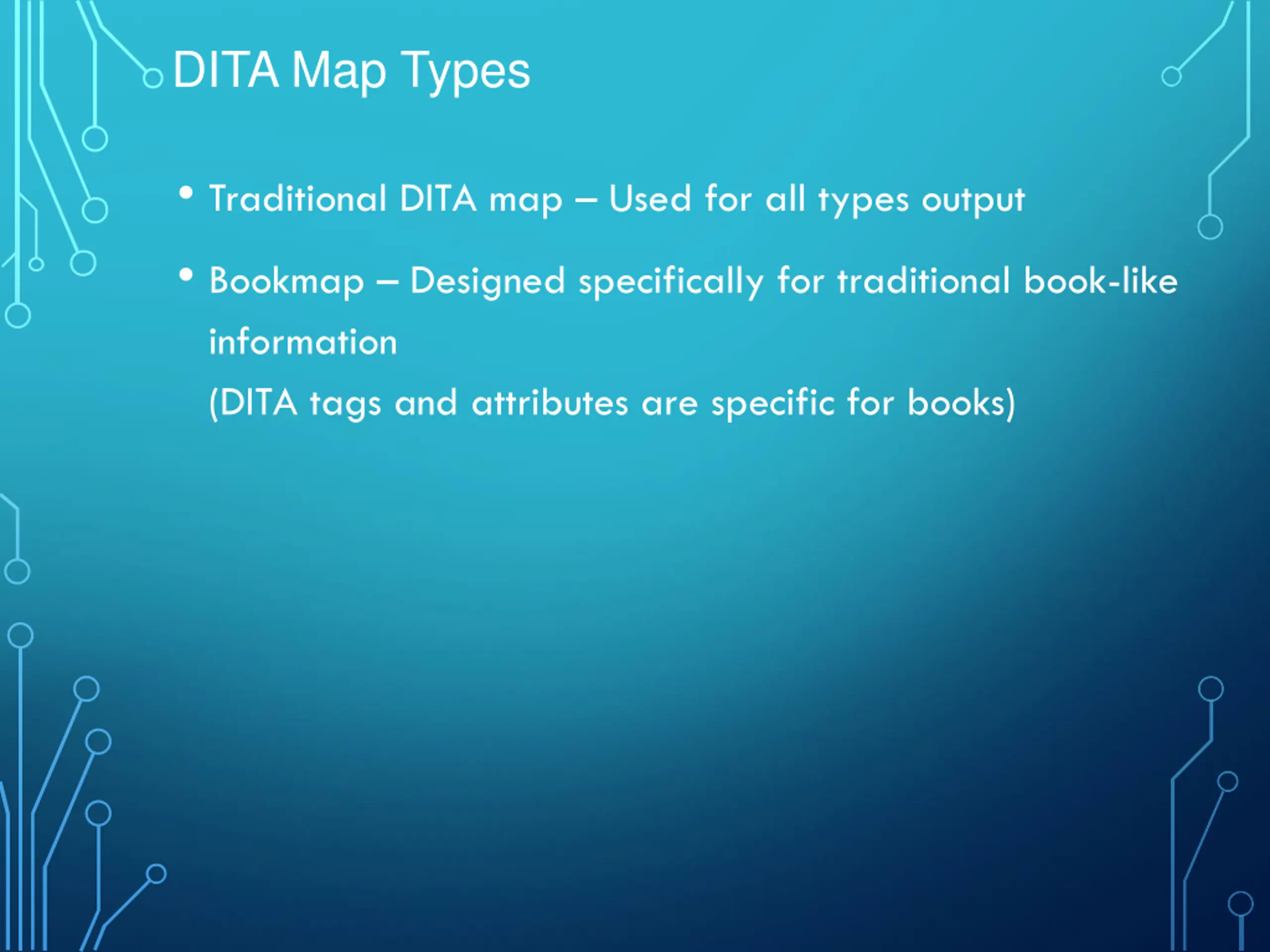 DITA Map Types

• Traditional DITA map – Used for all types output

• Bookmap – Designed specifically for traditional book-like information
(DITA tags and attributes are specific for books)